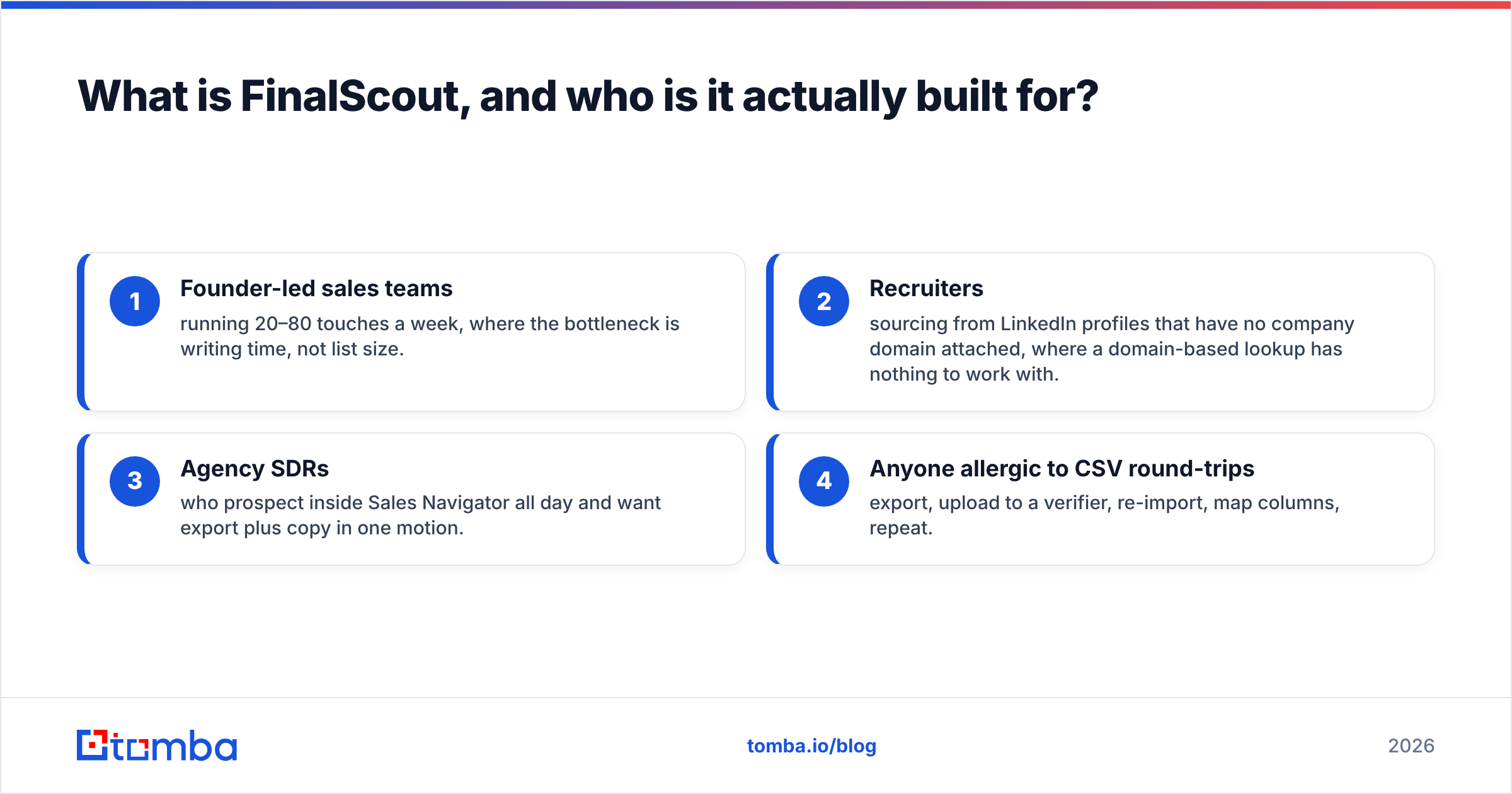 What is FinalScout, and who is it actually built for?

1 Founder-led sales teams
running 20–80 touches a week, where the bottleneck is writing time, not list size.

2 Recruiters
sourcing from LinkedIn profiles that have no company domain attached, where a domain-based lookup has nothing to work with.

3 Agency SDRs
who prospect inside Sales Navigator all day and want export plus copy in one motion.

4 Anyone allergic to CSV round-trips
export, upload to a verifier, re-import, map columns, repeat.

tomba

tomba.io/blog

2026